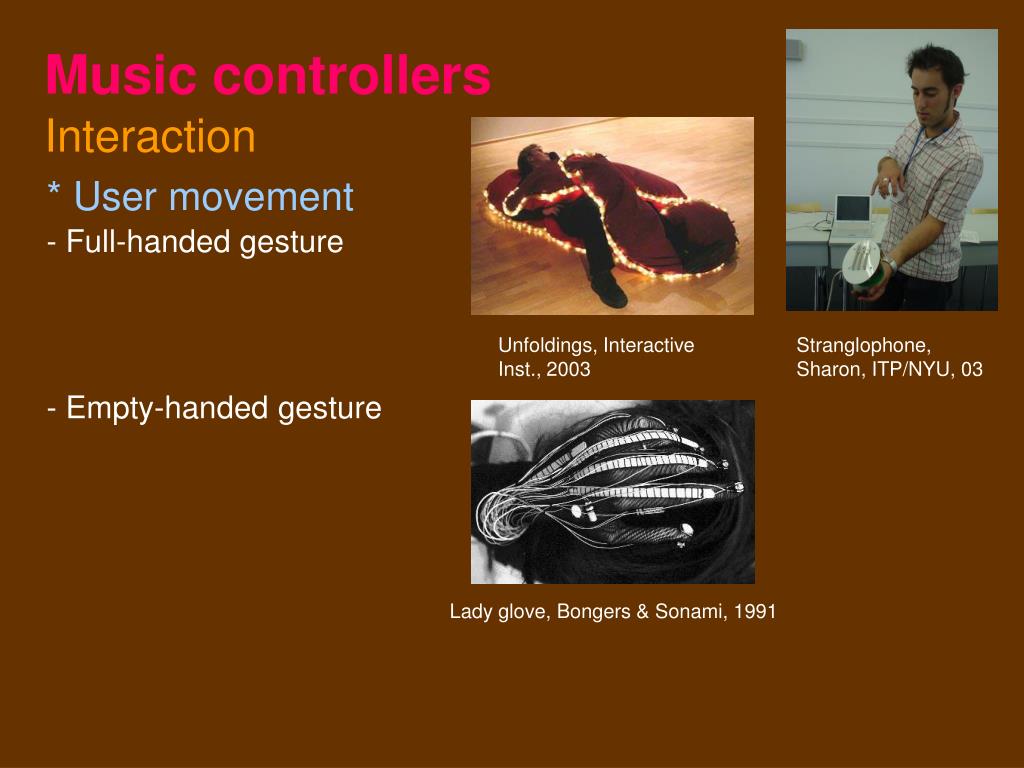 Music controllers
Interaction
* User movement
- Full-handed gesture

Unfoldings, Interactive Inst., 2003

Stranglophone, Sharon, ITP/NYU, 03

- Empty-handed gesture

Lady glove, Bongers & Sonami, 1991